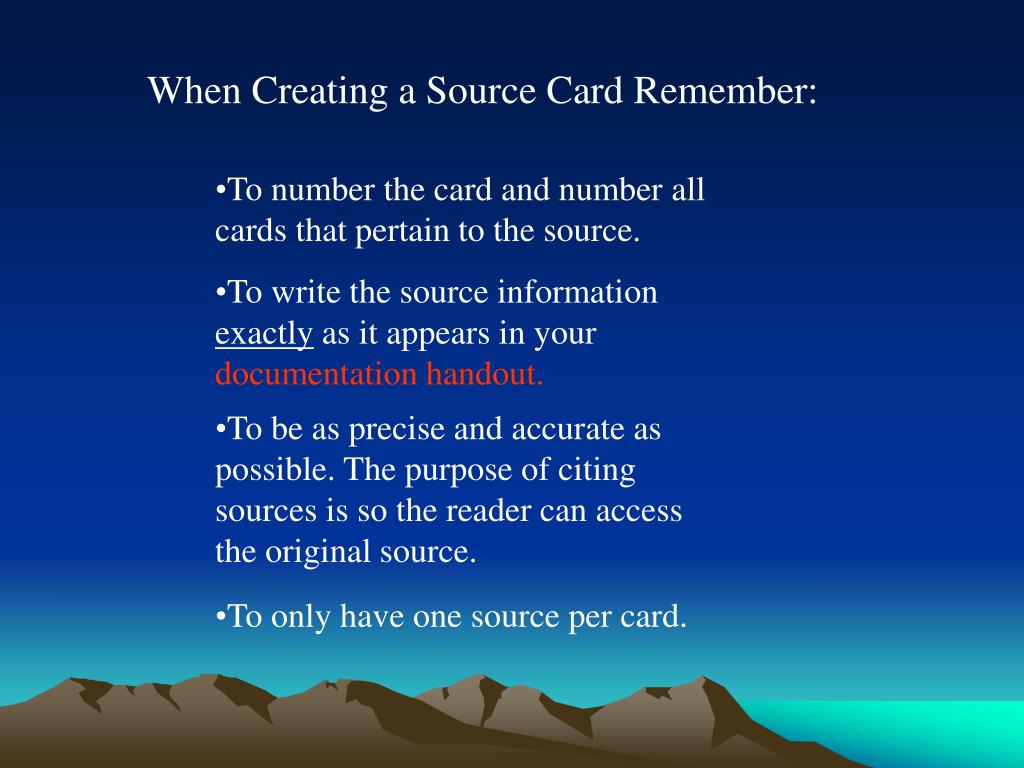 When Creating a Source Card Remember:

•To number the card and number all cards that pertain to the source.

•To write the source information exactly as it appears in your documentation handout.

•To be as precise and accurate as possible. The purpose of citing sources is so the reader can access the original source.

•To only have one source per card.